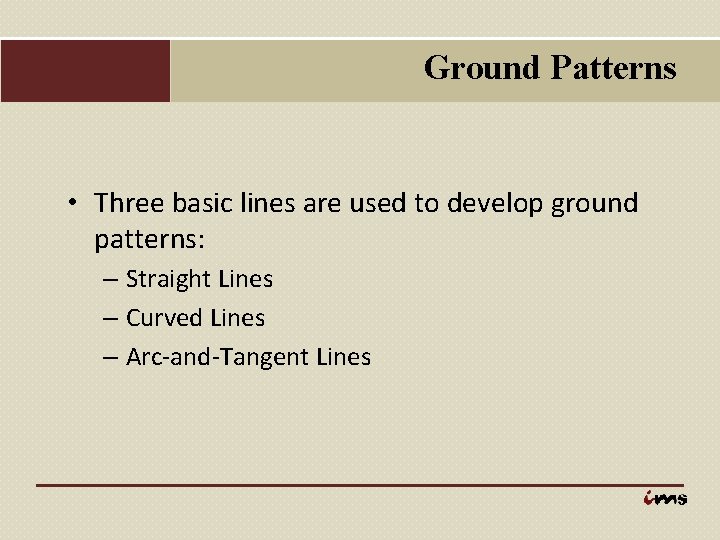 Ground Patterns

• Three basic lines are used to develop ground patterns:
– Straight Lines
– Curved Lines
– Arc-and-Tangent Lines

ims